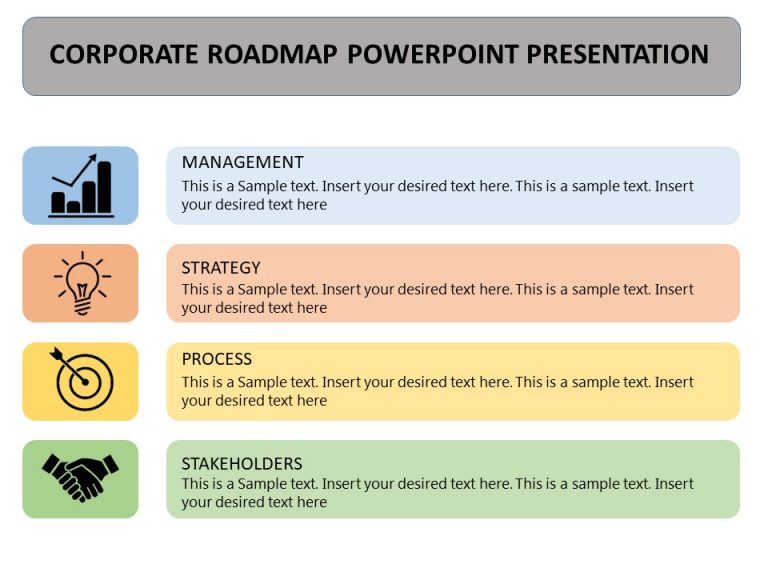 CORPORATE ROADMAP POWERPOINT PRESENTATION

MANAGEMENT
This is a Sample text. Insert your desired text here. This is a sample text. Insert your desired text here

STRATEGY
This is a Sample text. Insert your desired text here. This is a sample text. Insert your desired text here

PROCESS
This is a Sample text. Insert your desired text here. This is a sample text. Insert your desired text here

STAKEHOLDERS
This is a Sample text. Insert your desired text here. This is a sample text. Insert your desired text here